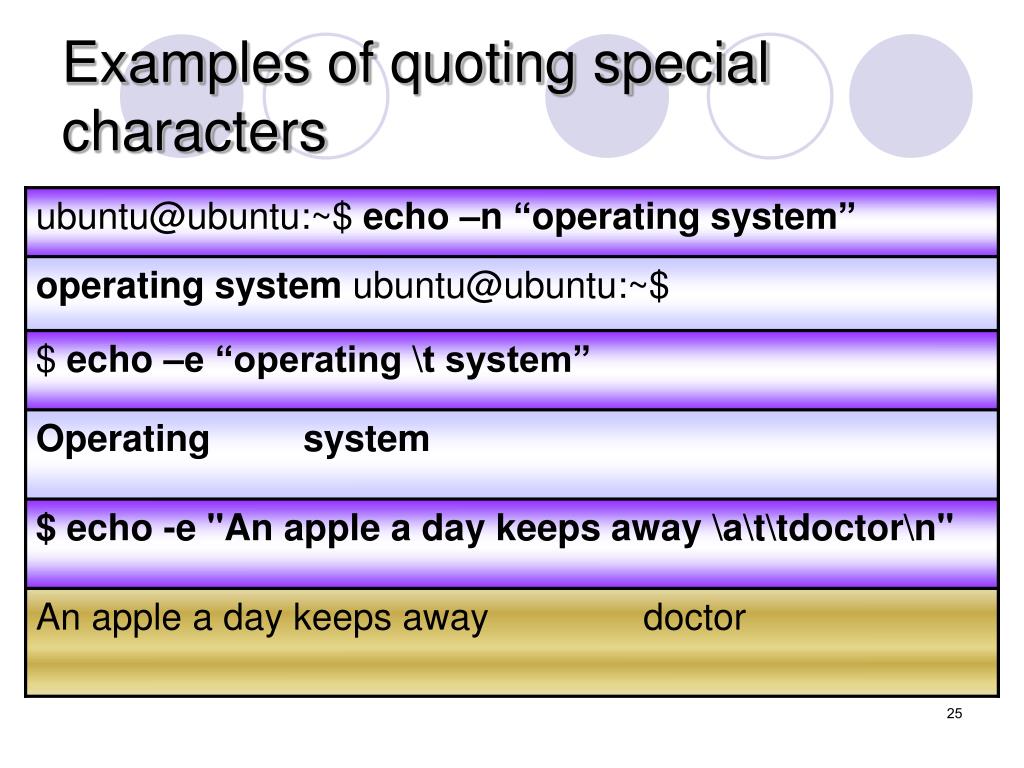 Examples of quoting special characters

| ubuntu@ubuntu:~$ **echo –n “operating system”** |
|---|
| **operating system** ubuntu@ubuntu:~$ |
| $ **echo –e “operating \t system”** |
| **Operating system** |
| **$ echo -e "An apple a day keeps away \a\t\tdoctor\n"** |
| An apple a day keeps away doctor |

25